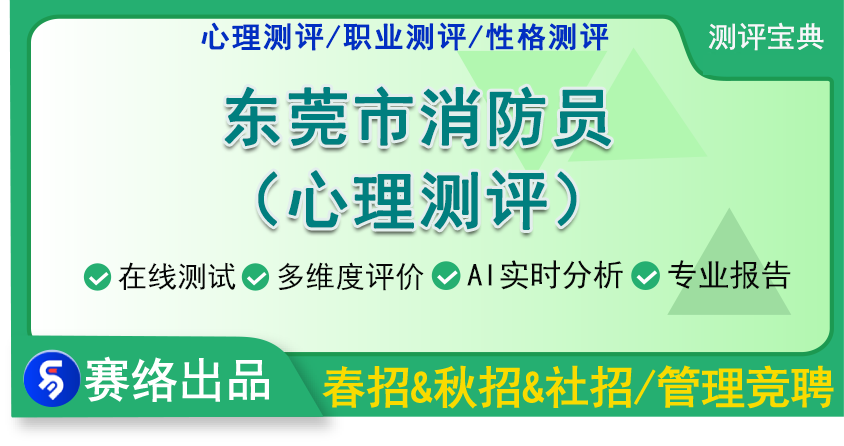 心理测评/职业测评/性格测评

测评宝典

东莞市消防员
（心理测评）

在线测试 多维度评价 AI实时分析 专业报告

赛络出品

春招&秋招&社招/管理竞聘